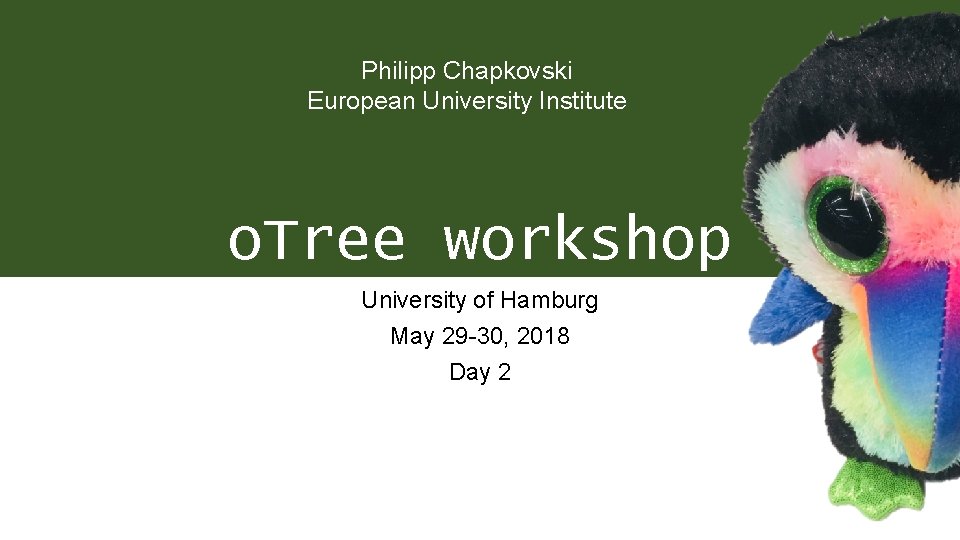 Philipp Chapkovski
European University Institute

oTree workshop

University of Hamburg
May 29-30, 2018
Day 2